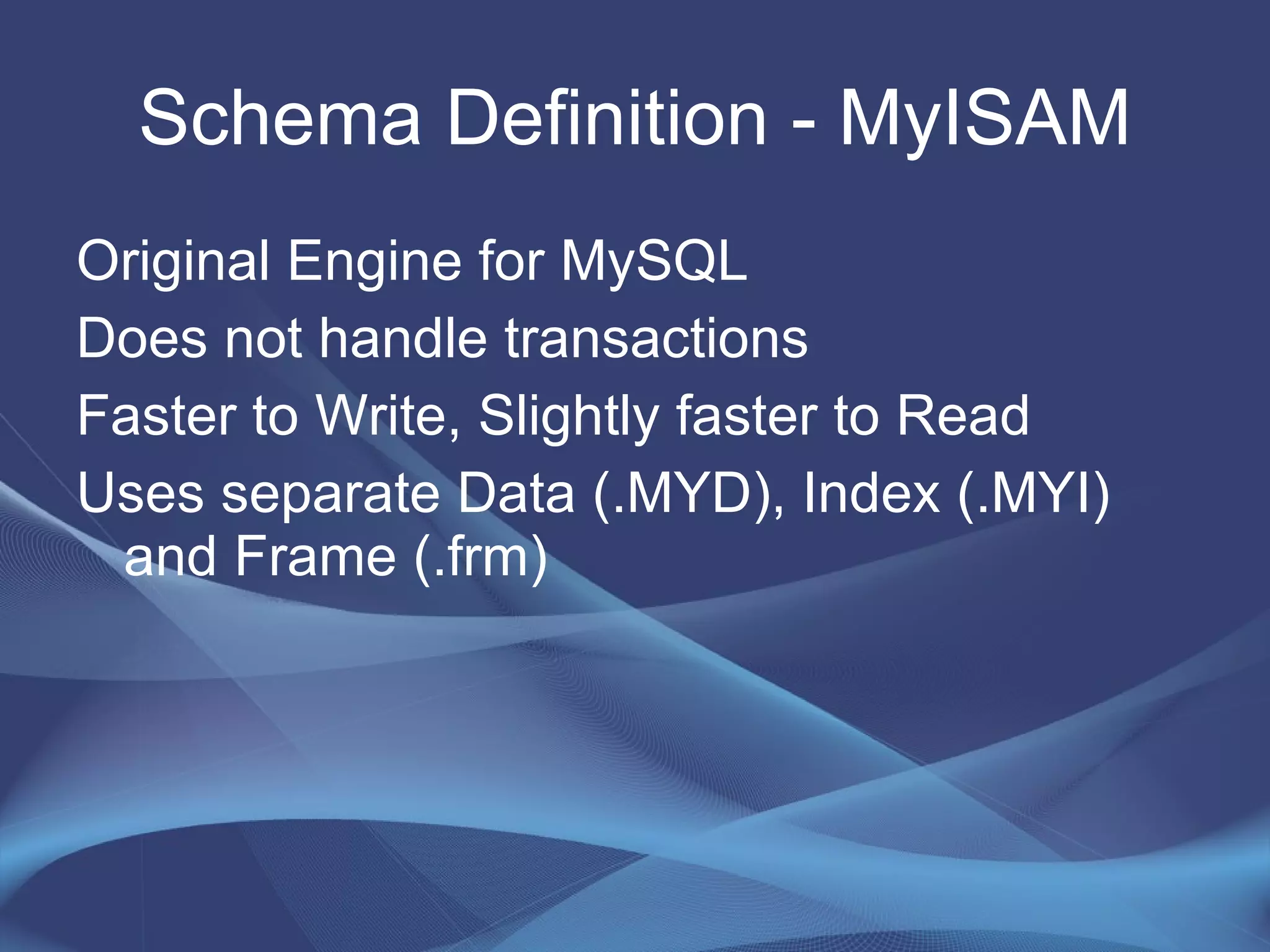 Schema Definition - MyISAM

Original Engine for MySQL

Does not handle transactions

Faster to Write, Slightly faster to Read

Uses separate Data (.MYD), Index (.MYI) and Frame (.frm)